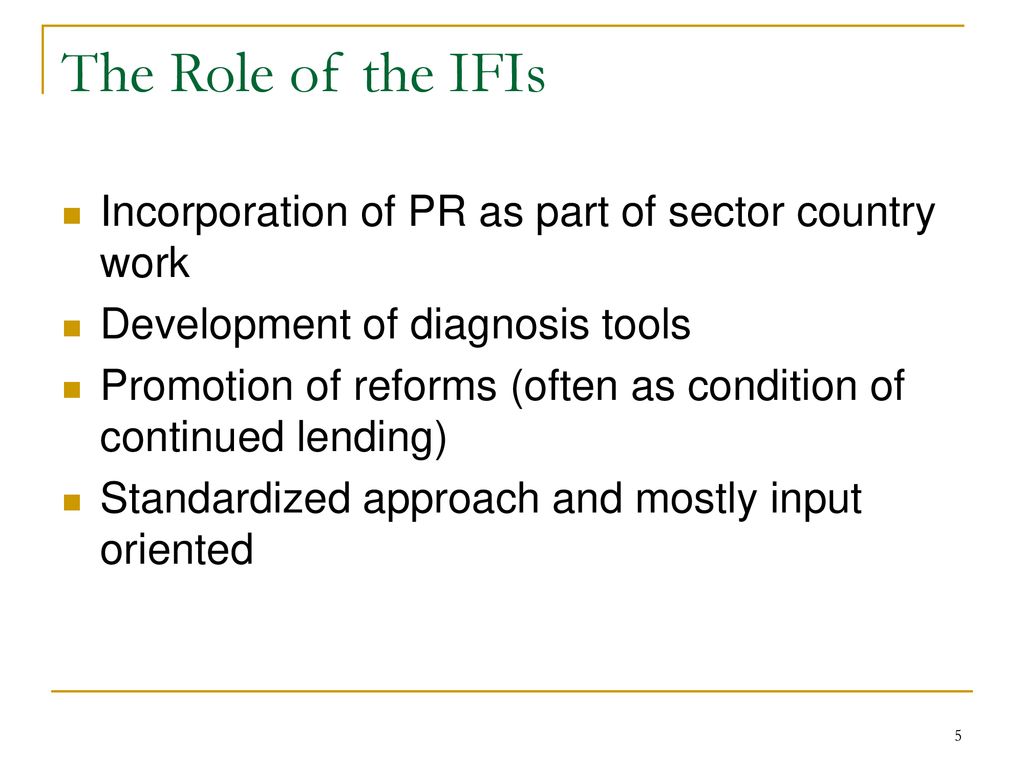 The Role of the IFIs

- Incorporation of PR as part of sector country work
- Development of diagnosis tools
- Promotion of reforms (often as condition of continued lending)
- Standardized approach and mostly input oriented

5